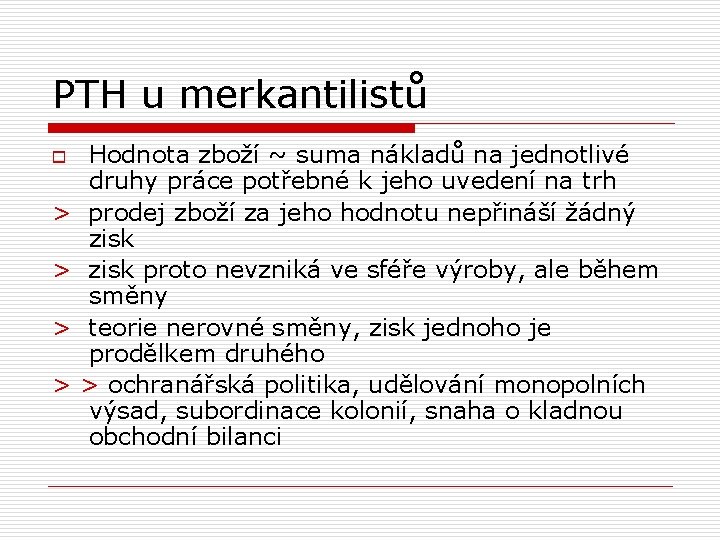 PTH u merkantilistů

Hodnota zboží ~ suma nákladů na jednotlivé druhy práce potřebné k jeho uvedení na trh

> prodej zboží za jeho hodnotu nepřináší žádný zisk

> zisk proto nevzniká ve sféře výroby, ale během směny

> teorie nerovné směny, zisk jednoho je prodělkem druhého

> > ochranářská politika, udělování monopolních výsad, subordinace kolonií, snaha o kladnou obchodní bilanci